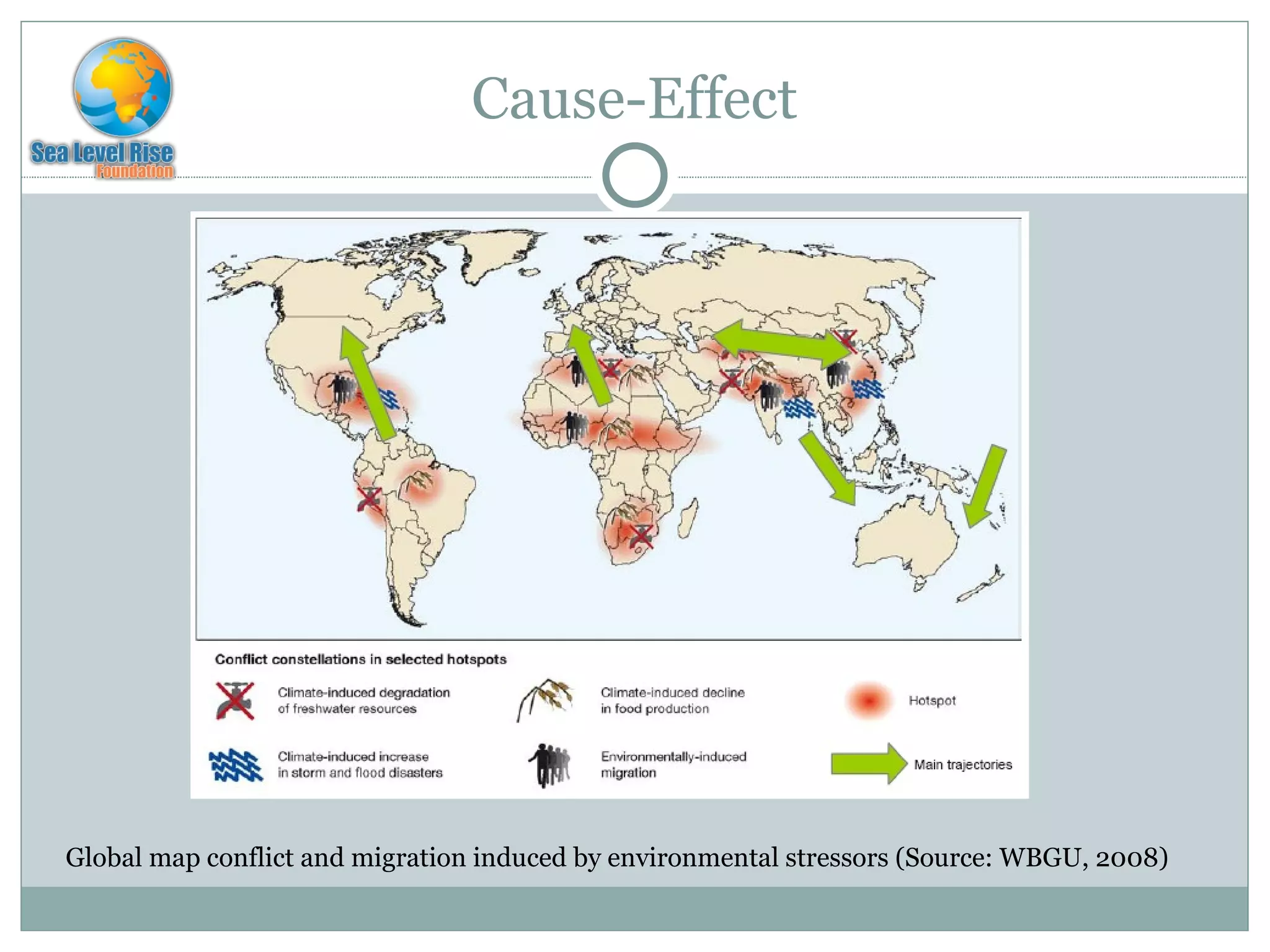 Sea Level Rise
Foundation

Cause-Effect

Conflict constellations in selected hotspots

Climate-induced degradation of freshwater resources

Climate-induced decline in food production

Hotspot

Climate-induced increase in storm and flood disasters

Environmentally-induced migration

Main trajectories

Global map conflict and migration induced by environmental stressors (Source: WBGU, 2008)